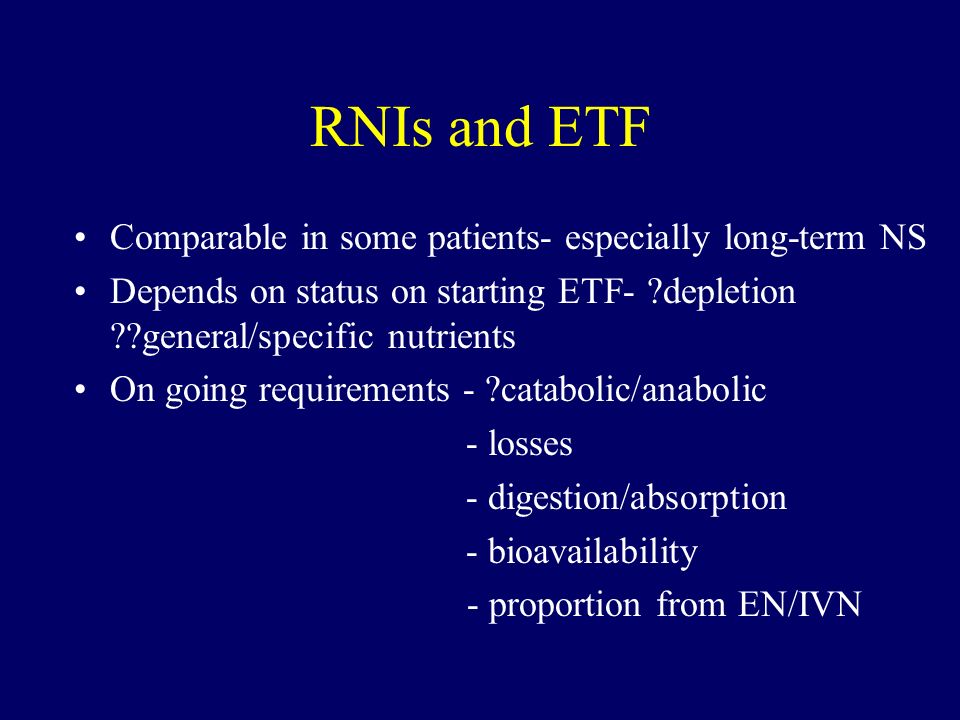 RNIs and ETF

• Comparable in some patients- especially long-term NS
• Depends on status on starting ETF- ?depletion ??general/specific nutrients
• On going requirements - ?catabolic/anabolic
- losses
- digestion/absorption
- bioavailability
- proportion from EN/IVN